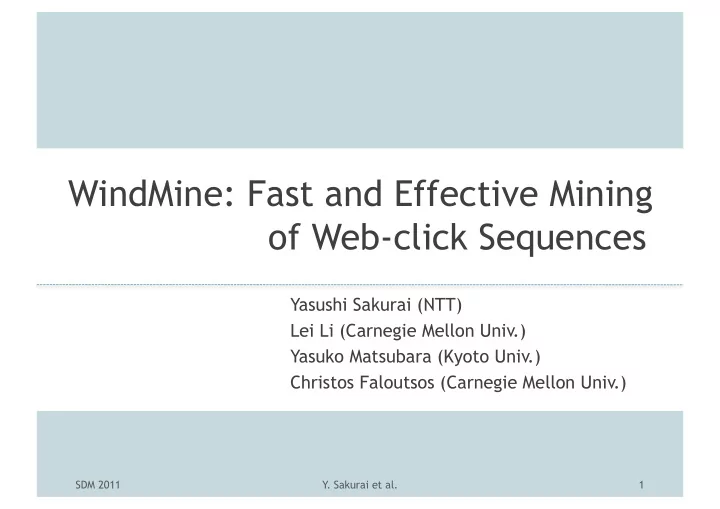 WindMine: Fast and Effective Mining of Web-click Sequences

Yasushi Sakurai (NTT)
Lei Li (Carnegie Mellon Univ.)
Yasuko Matsubara (Kyoto Univ.)
Christos Faloutsos (Carnegie Mellon Univ.)

SDM 2011

Y. Sakurai et al.

1